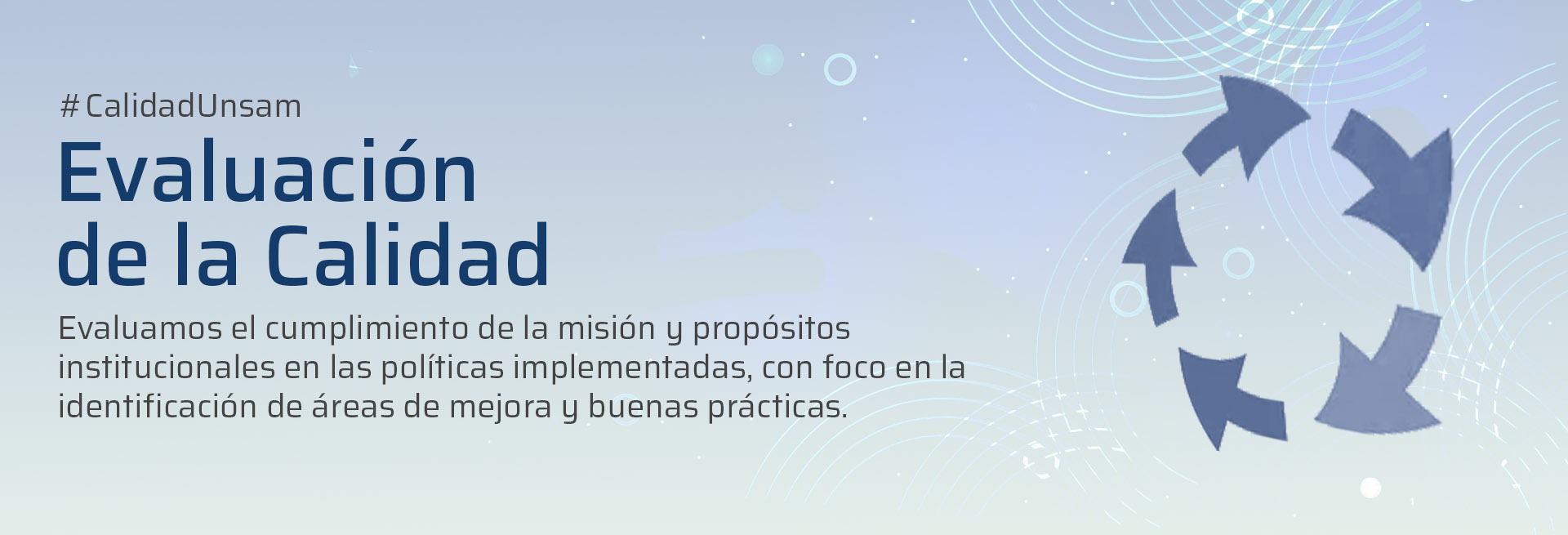 #CalidadUnsam

Evaluación de la Calidad

Evaluamos el cumplimiento de la misión y propósitos institucionales en las políticas implementadas, con foco en la identificación de áreas de mejora y buenas prácticas.